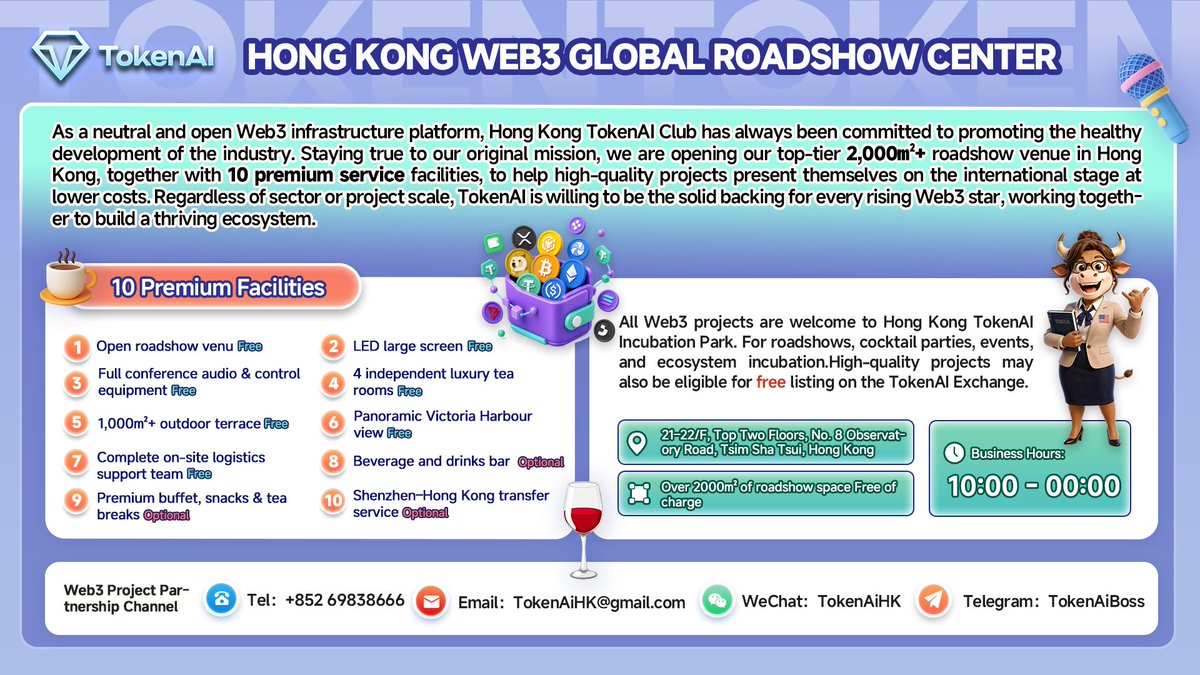 TOKENTOKEN

TokenAI

HONG KONG WEB3 GLOBAL ROADSHOW CENTER

As a neutral and open Web3 infrastructure platform, Hong Kong TokenAI Club has always been committed to promoting the healthy development of the industry. Staying true to our original mission, we are opening our top-tier 2,000m²+ roadshow venue in Hong Kong, together with 10 premium service facilities, to help high-quality projects present themselves on the international stage at lower costs. Regardless of sector or project scale, TokenAI is willing to be the solid backing for every rising Web3 star, working together to build a thriving ecosystem.

10 Premium Facilities

1 Open roadshow venu Free
2 LED large screen Free
3 Full conference audio & control equipment Free
4 4 independent luxury tea rooms Free
5 1,000m²+ outdoor terrace Free
6 Panoramic Victoria Harbour view Free
7 Complete on-site logistics support team Free
8 Beverage and drinks bar Optional
9 Premium buffet, snacks & tea breaks Optional
10 Shenzhen–Hong Kong transfer service Optional

All Web3 projects are welcome to Hong Kong TokenAI Incubation Park. For roadshows, cocktail parties, events, and ecosystem incubation.High-quality projects may also be eligible for free listing on the TokenAI Exchange.

21-22/F, Top Two Floors, No. 8 Observatory Road, Tsim Sha Tsui, Hong Kong

Over 2000m² of roadshow space Free of charge

Business Hours:
10:00 - 00:00

Web3 Project Partnership Channel
Tel: +852 69838666
Email: TokenAiHK@gmail.com
WeChat: TokenAiHK
Telegram: TokenAiBoss